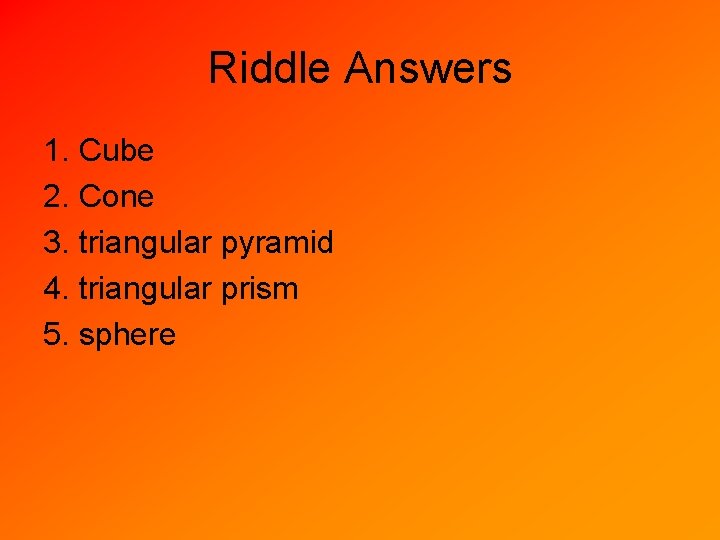 Riddle Answers

1. Cube
2. Cone
3. triangular pyramid
4. triangular prism
5. sphere